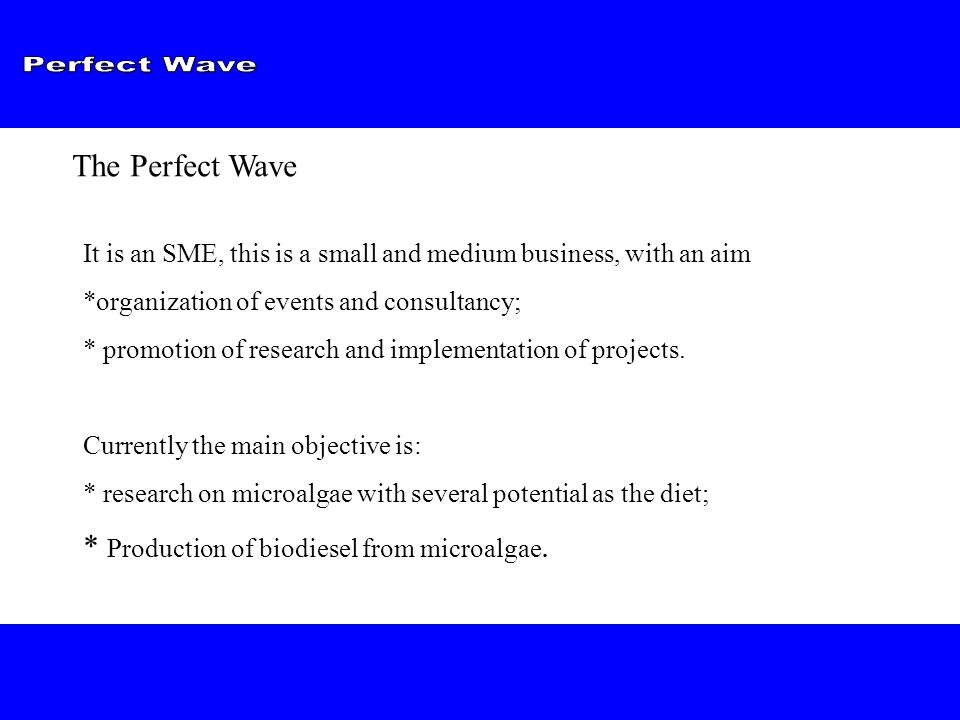 Perfect Wave

The Perfect Wave

It is an SME, this is a small and medium business, with an aim

*organization of events and consultancy;

* promotion of research and implementation of projects.

Currently the main objective is:

* research on microalgae with several potential as the diet;

* Production of biodiesel from microalgae.